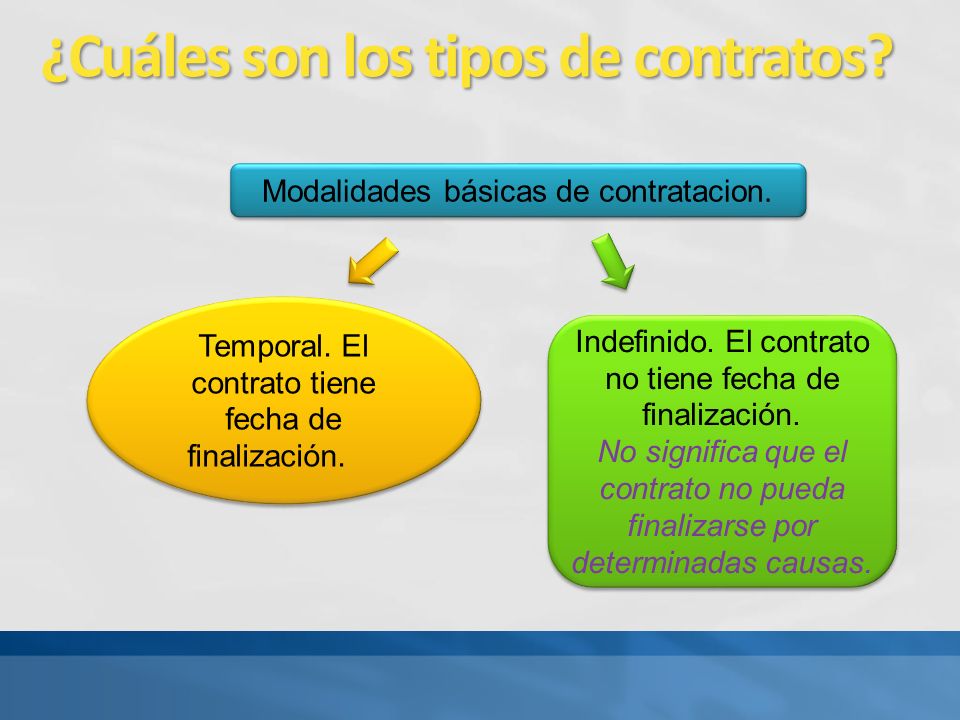 ¿Cuáles son los tipos de contratos?

Modalidades básicas de contratacion.

Temporal. El contrato tiene fecha de finalización.

Indefinido. El contrato no tiene fecha de finalización.
No significa que el contrato no pueda finalizarse por determinadas causas.